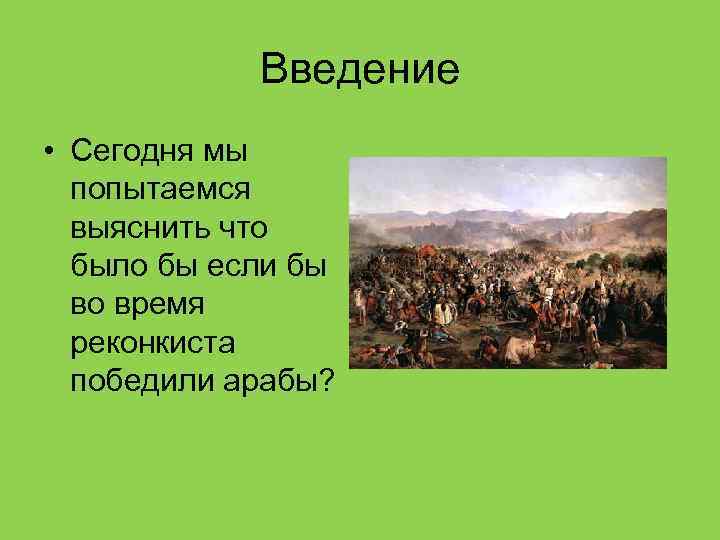 Введение

• Сегодня мы попытаемся выяснить что было бы если бы во время реконкиста победили арабы?